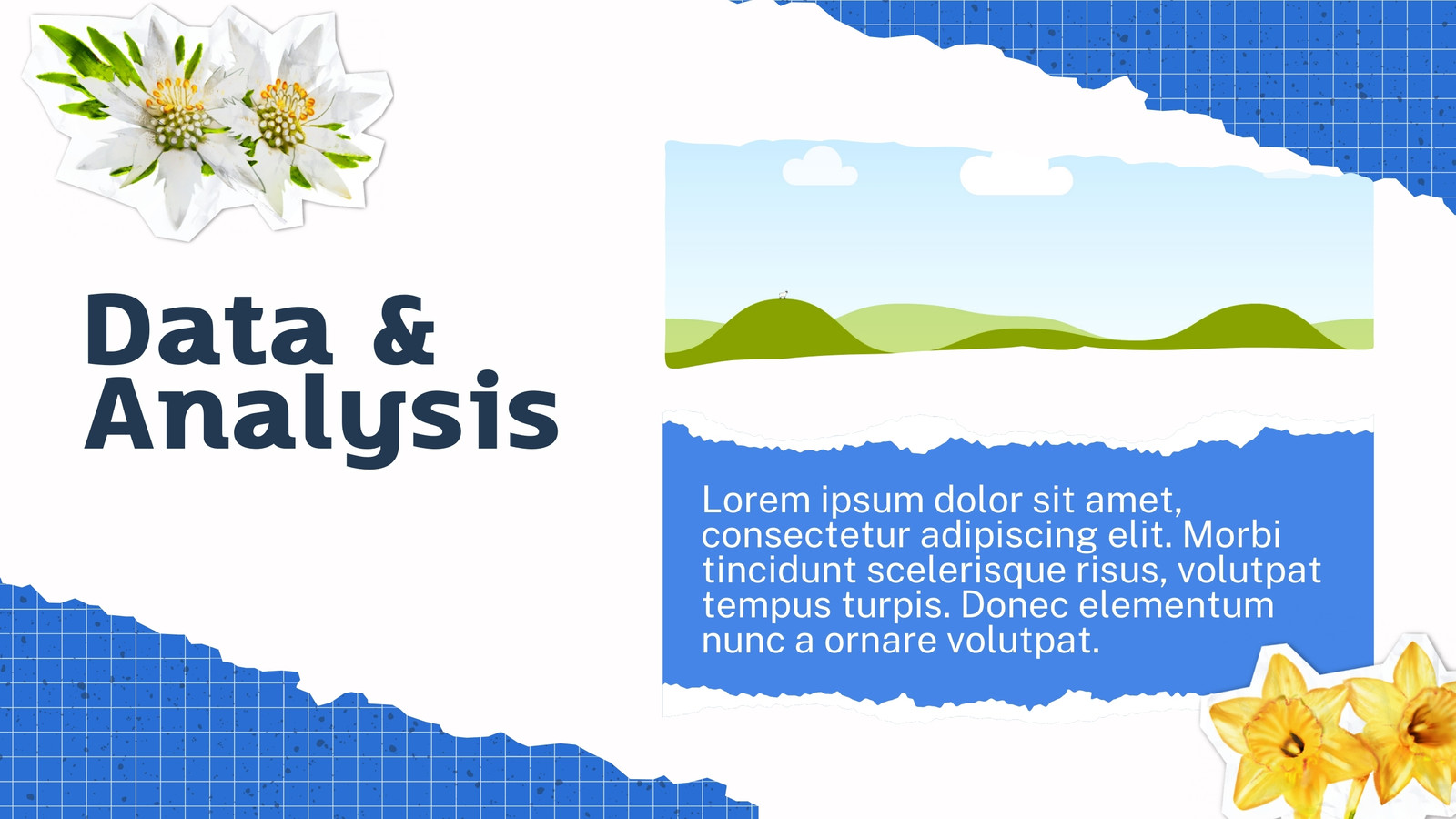 Data & Analysis

Lorem ipsum dolor sit amet, consectetur adipiscing elit. Morbi tincidunt scelerisque risus, volutpat tempus turpis. Donec elementum nunc a ornare volutpat.